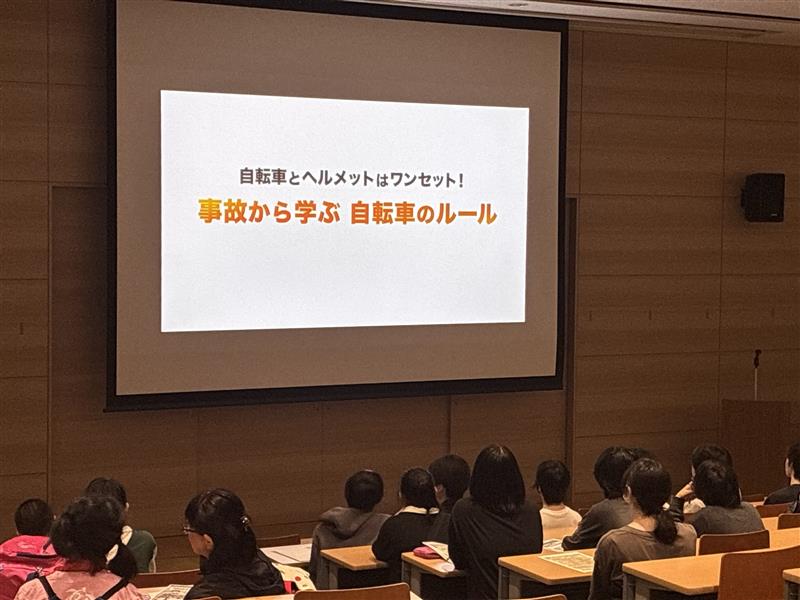 自転車とヘルメットはワンセット!

事故から学ぶ 自転車のルール